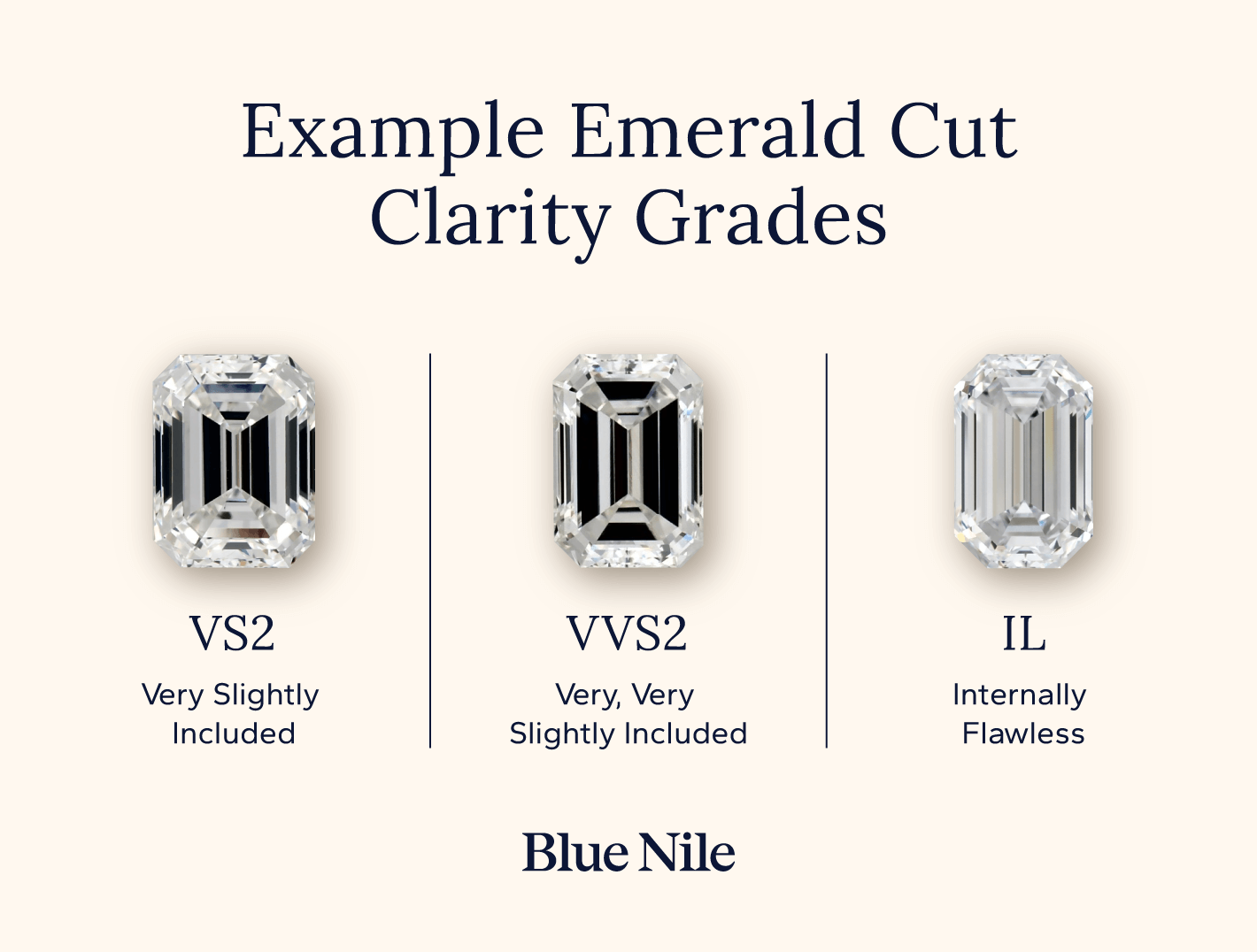 Example Emerald Cut Clarity Grades

VS2
Very Slightly Included

VVS2
Very, Very Slightly Included

IL
Internally Flawless

Blue Nile